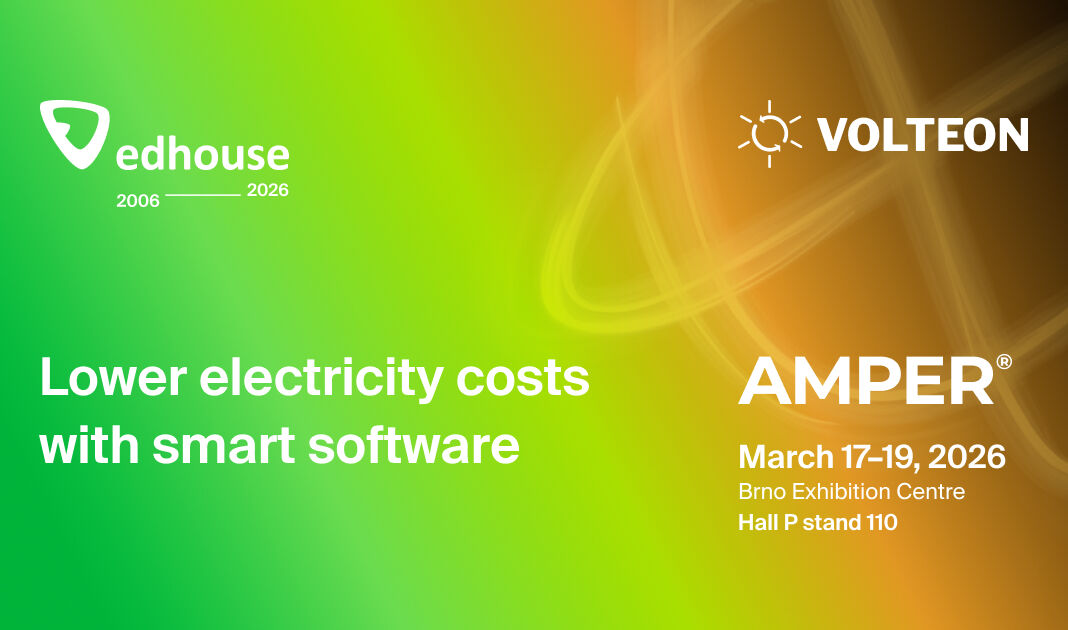 edhouse
2006 2026

VOLTEON

Lower electricity costs with smart software

AMPER®

March 17–19, 2026
Brno Exhibition Centre
Hall P stand 110